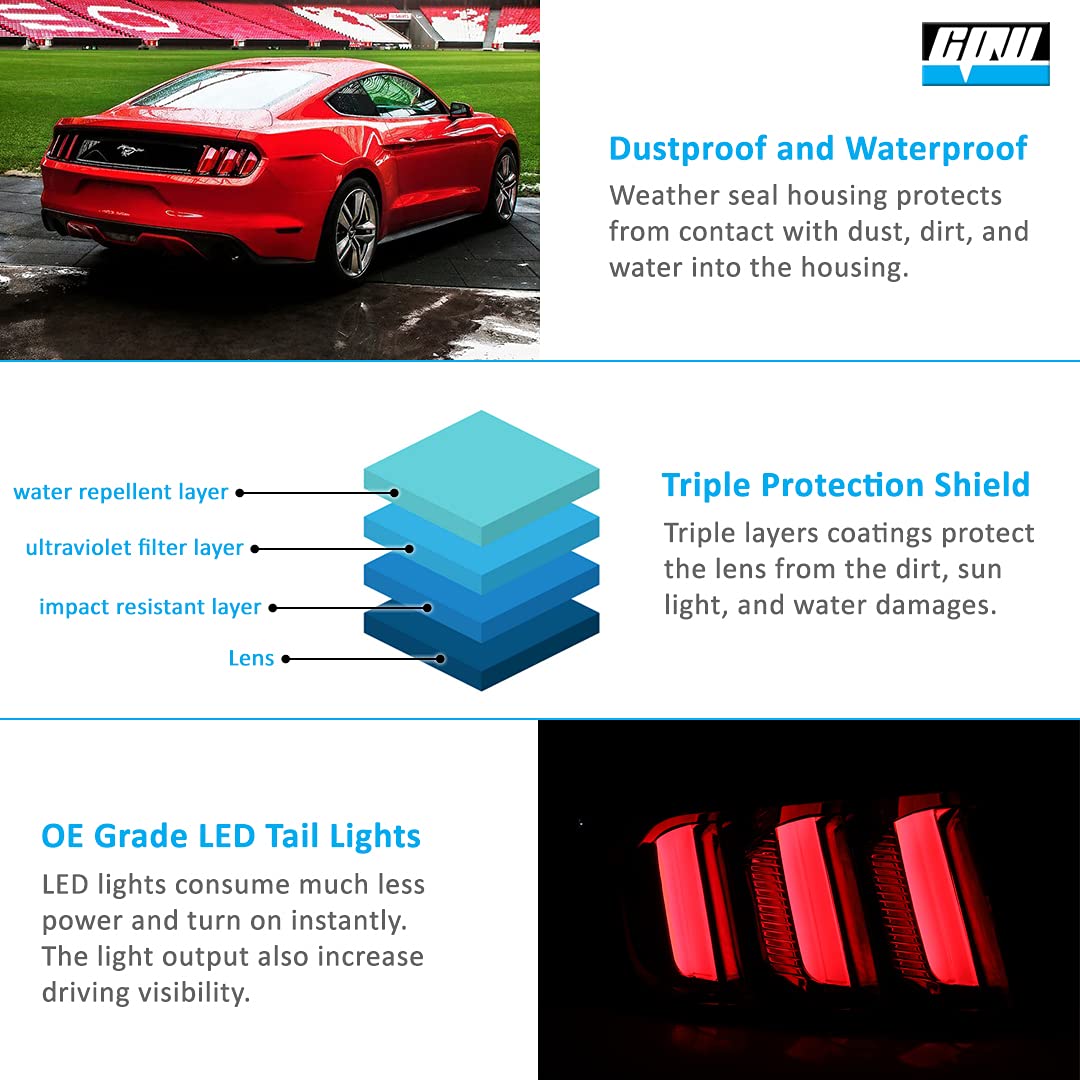 CPW

Dustproof and Waterproof
Weather seal housing protects from contact with dust, dirt, and water into the housing.

water repellent layer
ultraviolet filter layer
impact resistant layer
Lens

Triple Protection Shield
Triple layers coatings protect the lens from the dirt, sun light, and water damages.

OE Grade LED Tail Lights
LED lights consume much less power and turn on instantly. The light output also increase driving visibility.